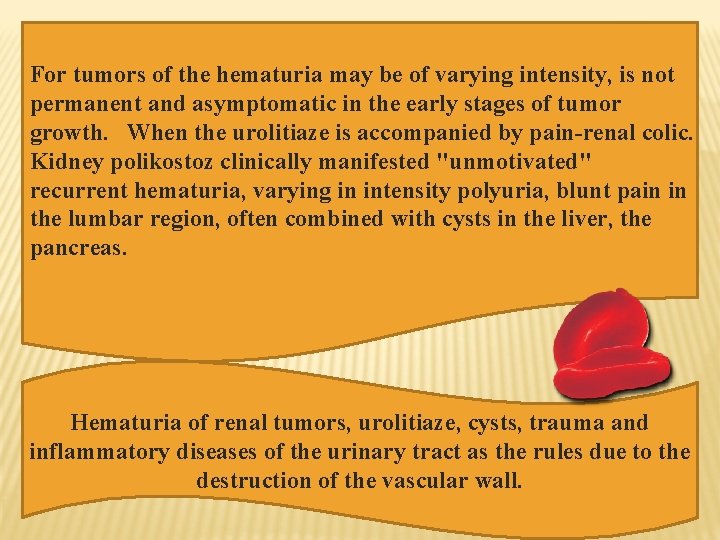 For tumors of the hematuria may be of varying intensity, is not permanent and asymptomatic in the early stages of tumor growth. When the urolitiaze is accompanied by pain-renal colic. Kidney polikostoz clinically manifested "unmotivated" recurrent hematuria, varying in intensity polyuria, blunt pain in the lumbar region, often combined with cysts in the liver, the pancreas.

Hematuria of renal tumors, urolitiaze, cysts, trauma and inflammatory diseases of the urinary tract as the rules due to the destruction of the vascular wall.